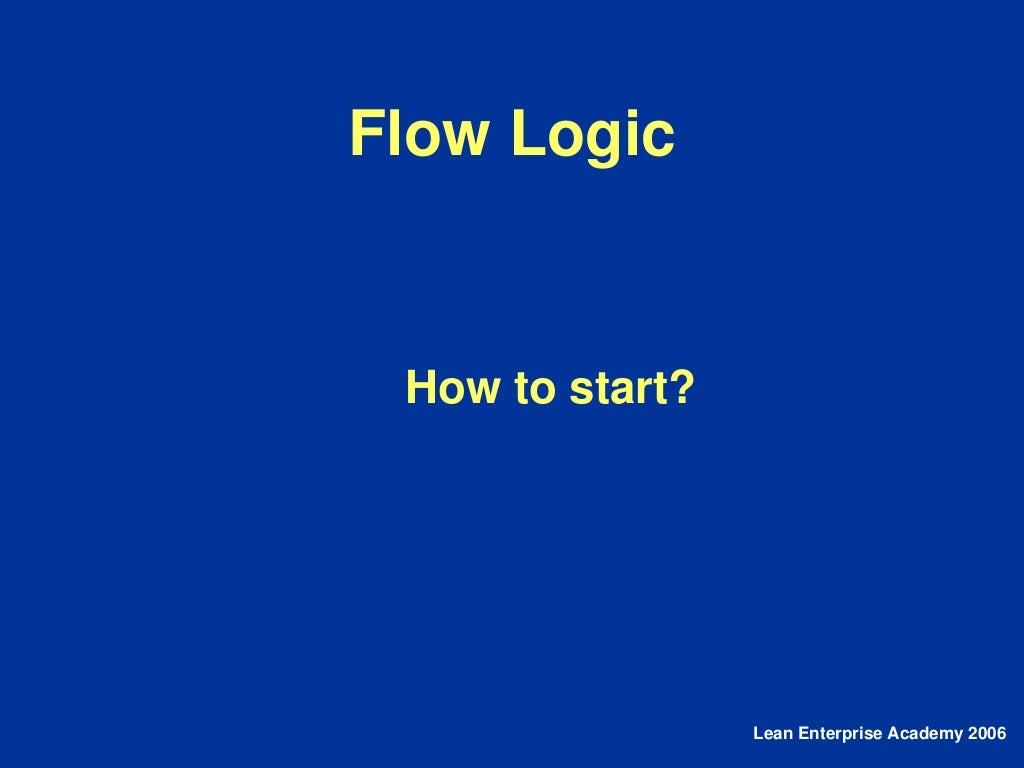 Flow Logic

How to start?

Lean Enterprise Academy 2006